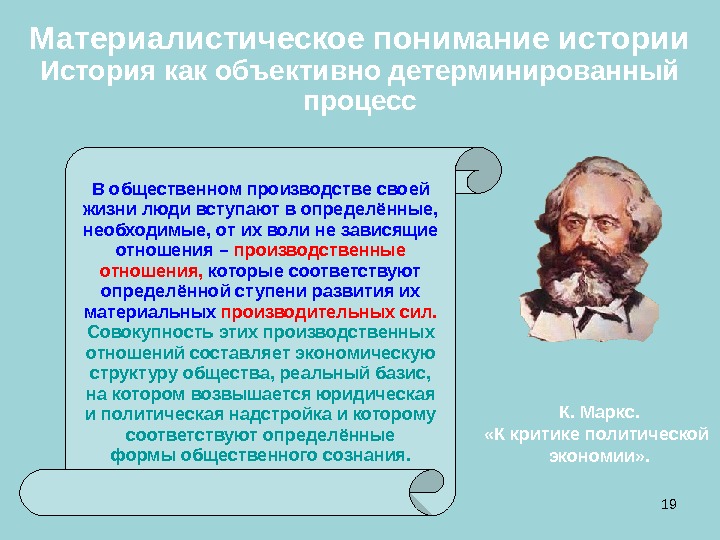 Материалистическое понимание истории
История как объективно детерминированный процесс

В общественном производстве своей жизни люди вступают в определённые, необходимые, от их воли не зависящие отношения – производственные отношения, которые соответствуют определённой ступени развития их материальных производительных сил. Совокупность этих производственных отношений составляет экономическую структуру общества, реальный базис, на котором возвышается юридическая и политическая надстройка и которому соответствуют определённые формы общественного сознания.

К. Маркс.
«К критике политической экономии».

19